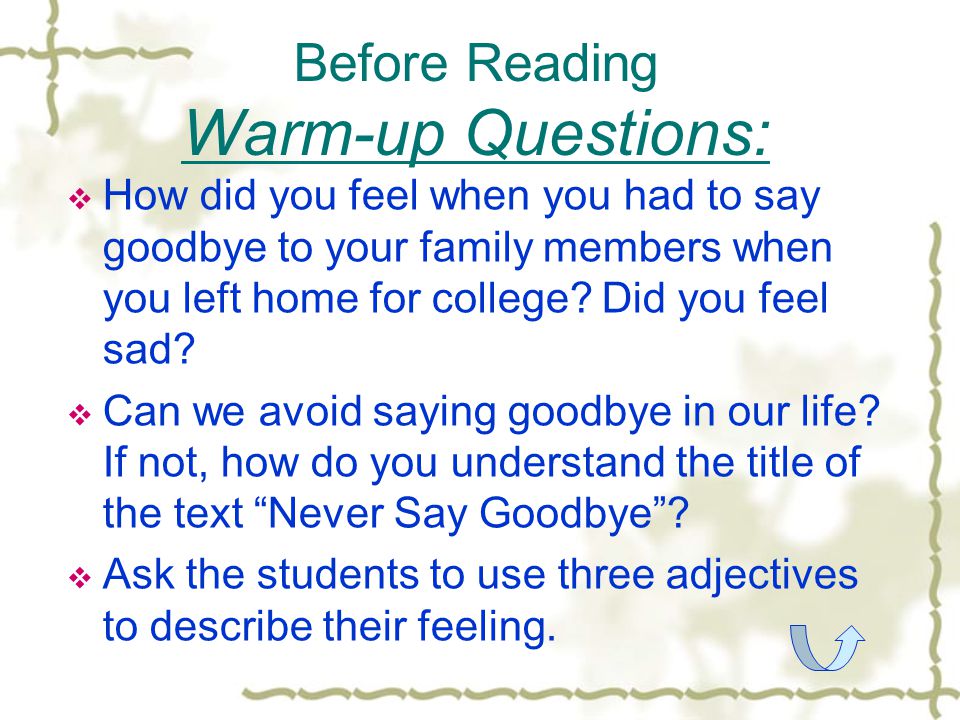 Before Reading
Warm-up Questions:

❖ How did you feel when you had to say goodbye to your family members when you left home for college? Did you feel sad?

❖ Can we avoid saying goodbye in our life? If not, how do you understand the title of the text “Never Say Goodbye”?

❖ Ask the students to use three adjectives to describe their feeling.